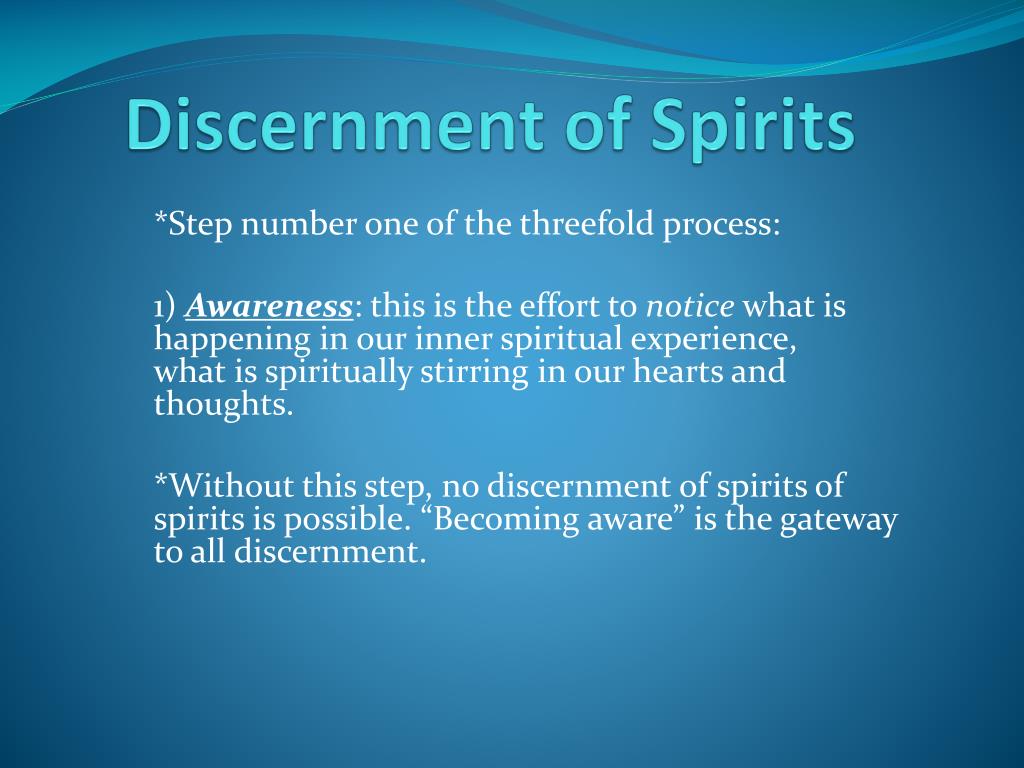 Discernment of Spirits

*Step number one of the threefold process:

1) Awareness: this is the effort to notice what is happening in our inner spiritual experience, what is spiritually stirring in our hearts and thoughts.

*Without this step, no discernment of spirits of spirits is possible. “Becoming aware” is the gateway to all discernment.